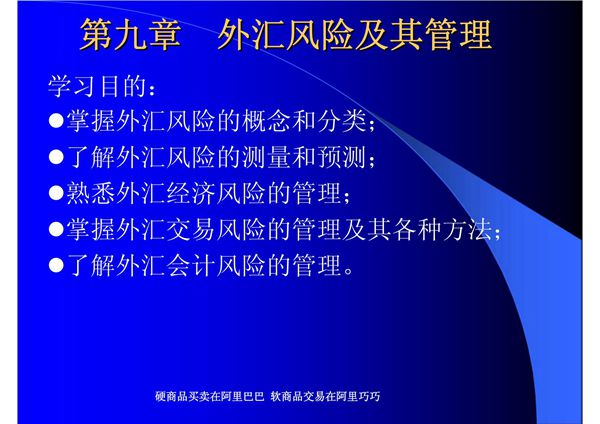 第九章　外汇风险及其管理

学习目的：

●掌握外汇风险的概念和分类；

●了解外汇风险的测量和预测；

●熟悉外汇经济风险的管理；

●掌握外汇交易风险的管理及其各种方法；

●了解外汇会计风险的管理。

硬商品买卖在阿里巴巴 软商品交易在阿里巧巧